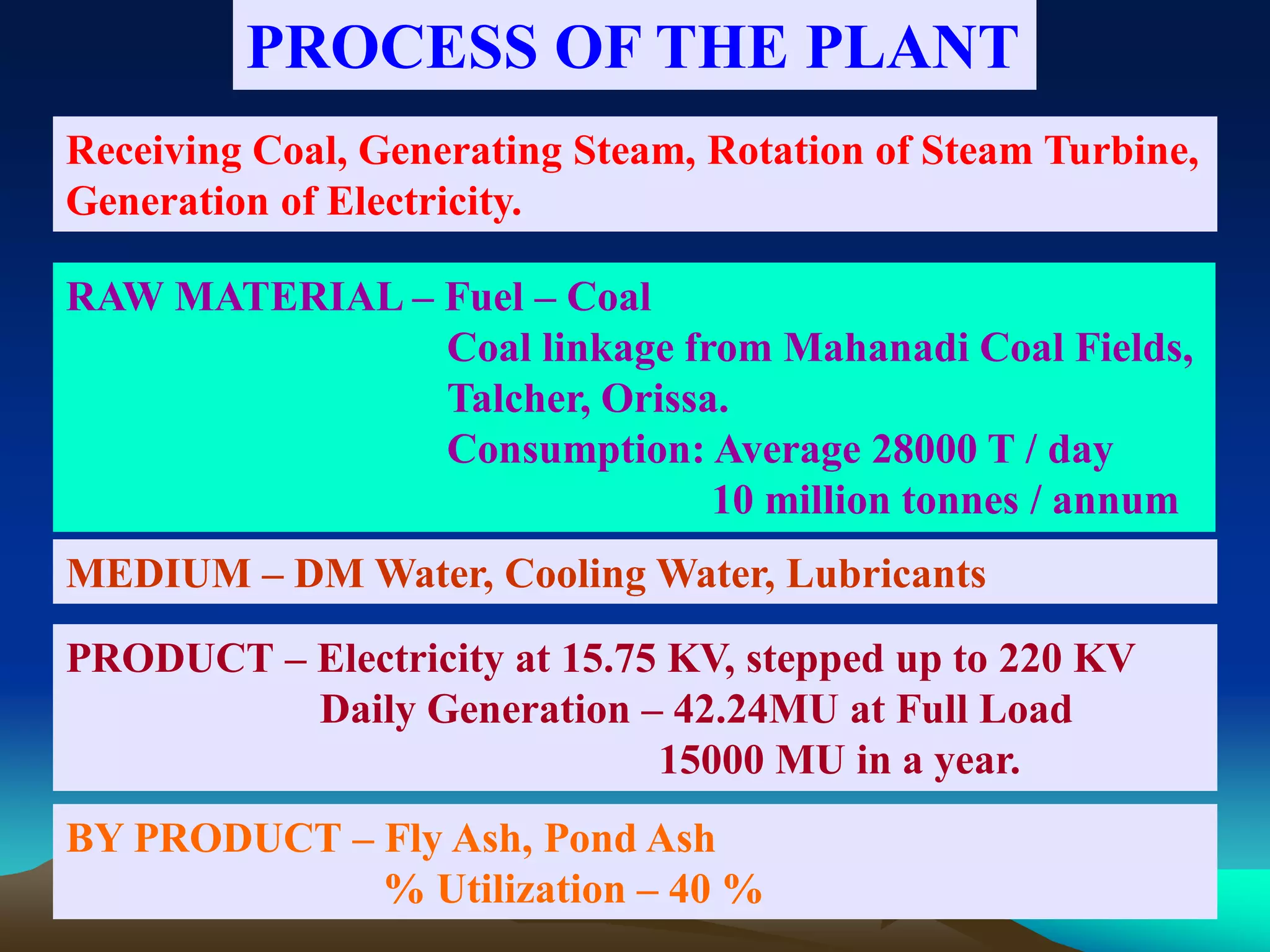 PROCESS OF THE PLANT

Receiving Coal, Generating Steam, Rotation of Steam Turbine, Generation of Electricity.

RAW MATERIAL – Fuel – Coal
Coal linkage from Mahanadi Coal Fields, Talcher, Orissa.
Consumption: Average 28000 T / day
10 million tonnes / annum

MEDIUM – DM Water, Cooling Water, Lubricants

PRODUCT – Electricity at 15.75 KV, stepped up to 220 KV
Daily Generation – 42.24MU at Full Load
15000 MU in a year.

BY PRODUCT – Fly Ash, Pond Ash
% Utilization – 40 %